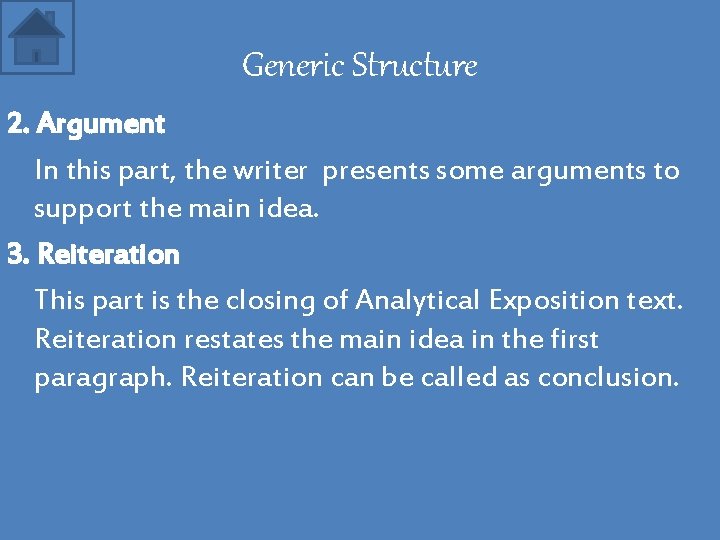 Generic Structure

2. Argument

In this part, the writer presents some arguments to support the main idea.

3. Reiteration

This part is the closing of Analytical Exposition text. Reiteration restates the main idea in the first paragraph. Reiteration can be called as conclusion.